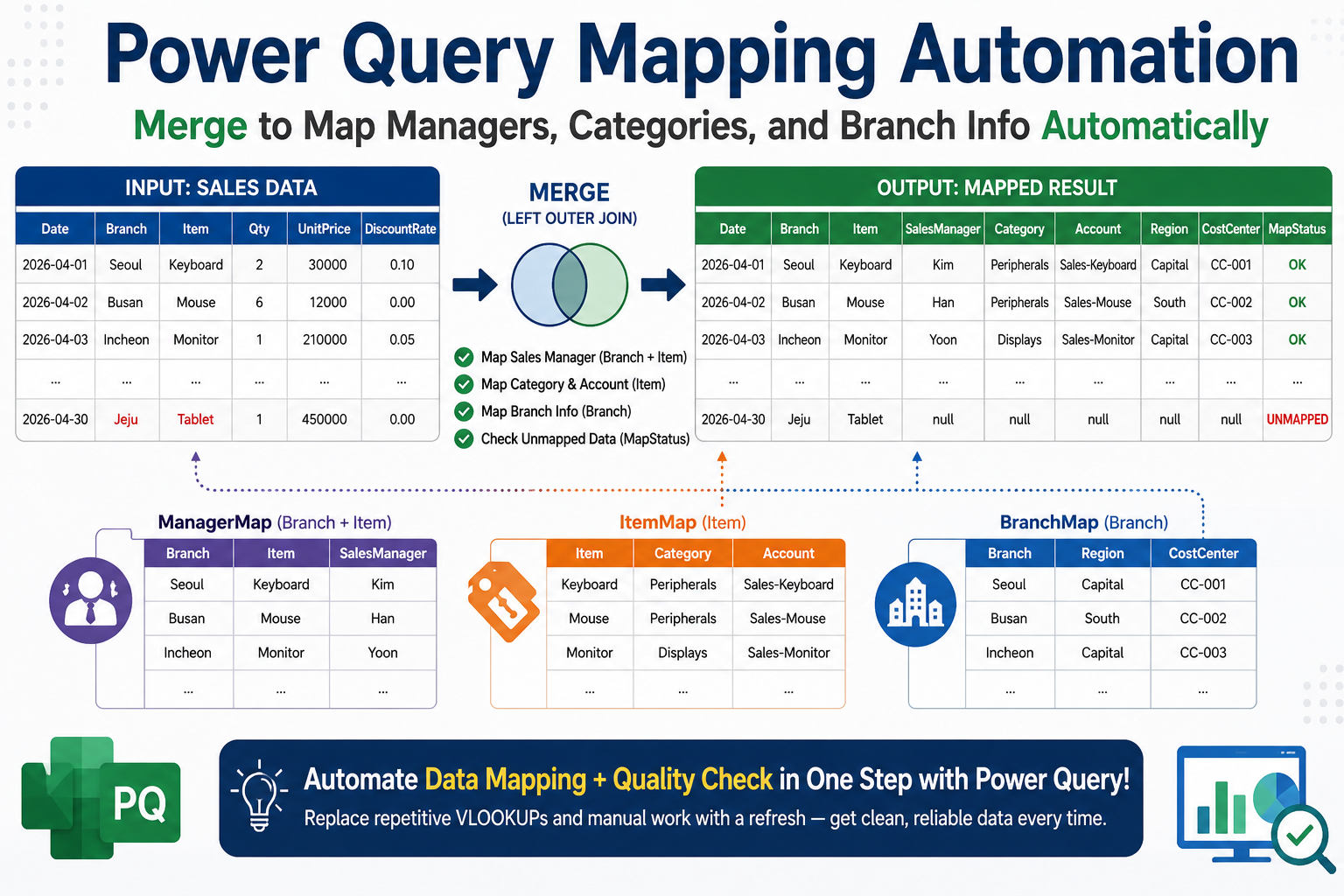 Power Query Mapping Automation

Merge to Map Managers, Categories, and Branch Info Automatically

INPUT: SALES DATA

| Date | Branch | Item | Qty | UnitPrice | DiscountRate |
|---|---|---|---|---|---|
| 2026-04-01 | Seoul | Keyboard | 2 | 30000 | 0.10 |
| 2026-04-02 | Busan | Mouse | 6 | 12000 | 0.00 |
| 2026-04-03 | Incheon | Monitor | 1 | 210000 | 0.05 |
| ... | ... | ... | ... | ... | ... |
| 2026-04-30 | Jeju | Tablet | 1 | 450000 | 0.00 |

MERGE
(LEFT OUTER JOIN)

Map Sales Manager (Branch + Item)
Map Category & Account (Item)
Map Branch Info (Branch)
Check Unmapped Data (MapStatus)

OUTPUT: MAPPED RESULT

| Date | Branch | Item | SalesManager | Category | Account | Region | CostCenter | MapStatus |
|---|---|---|---|---|---|---|---|---|
| 2026-04-01 | Seoul | Keyboard | Kim | Peripherals | Sales-Keyboard | Capital | CC-001 | OK |
| 2026-04-02 | Busan | Mouse | Han | Peripherals | Sales-Mouse | South | CC-002 | OK |
| 2026-04-03 | Incheon | Monitor | Yoon | Displays | Sales-Monitor | Capital | CC-003 | OK |
| ... | ... | ... | ... | ... | ... | ... | ... | ... |
| 2026-04-30 | Jeju | Tablet | null | null | null | null | null | UNMAPPED |

ManagerMap (Branch + Item)

| Branch | Item | SalesManager |
|---|---|---|
| Seoul | Keyboard | Kim |
| Busan | Mouse | Han |
| Incheon | Monitor | Yoon |
| ... | ... | ... |

ItemMap (Item)

| Item | Category | Account |
|---|---|---|
| Keyboard | Peripherals | Sales-Keyboard |
| Mouse | Peripherals | Sales-Mouse |
| Monitor | Displays | Sales-Monitor |
| ... | ... | ... |

BranchMap (Branch)

| Branch | Region | CostCenter |
|---|---|---|
| Seoul | Capital | CC-001 |
| Busan | South | CC-002 |
| Incheon | Capital | CC-003 |
| ... | ... | ... |

PQ

Automate Data Mapping + Quality Check in One Step with Power Query!
Replace repetitive VLOOKUPs and manual work with a refresh — get clean, reliable data every time.